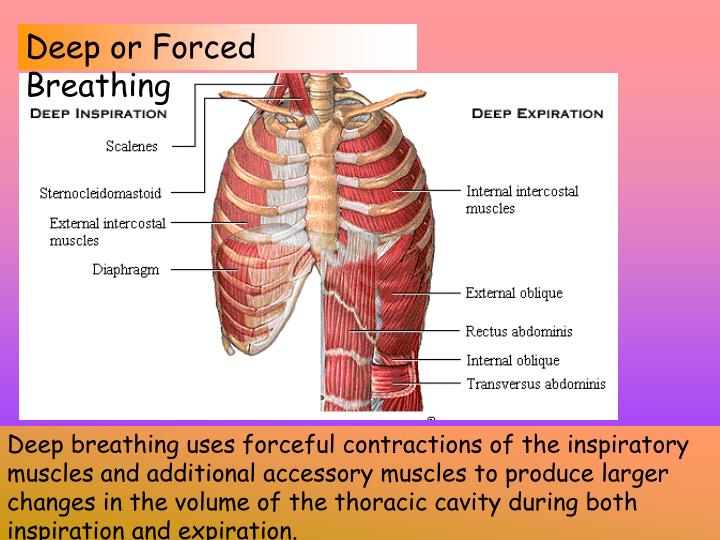 Deep or Forced Breathing

DEEP INSPIRATION

DEEP EXPIRATION

Scalenes

Sternocleidomastoid

External intercostal muscles

Diaphragm

Internal intercostal muscles

External oblique

Rectus abdominis

Internal oblique

Transversus abdominis

Deep breathing uses forceful contractions of the inspiratory muscles and additional accessory muscles to produce larger changes in the volume of the thoracic cavity during both inspiration and expiration.